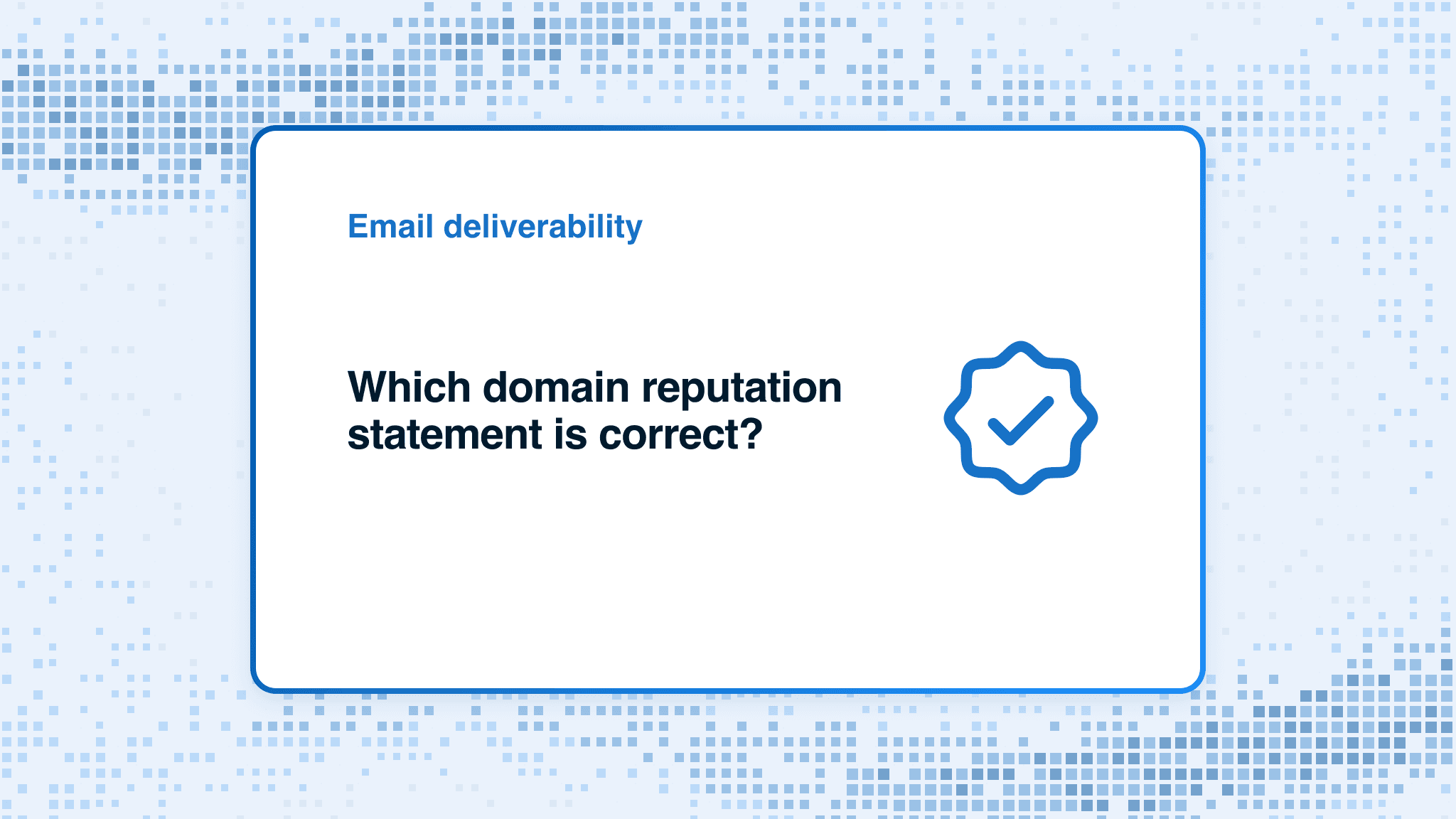 Email deliverability

Which domain reputation statement is correct?